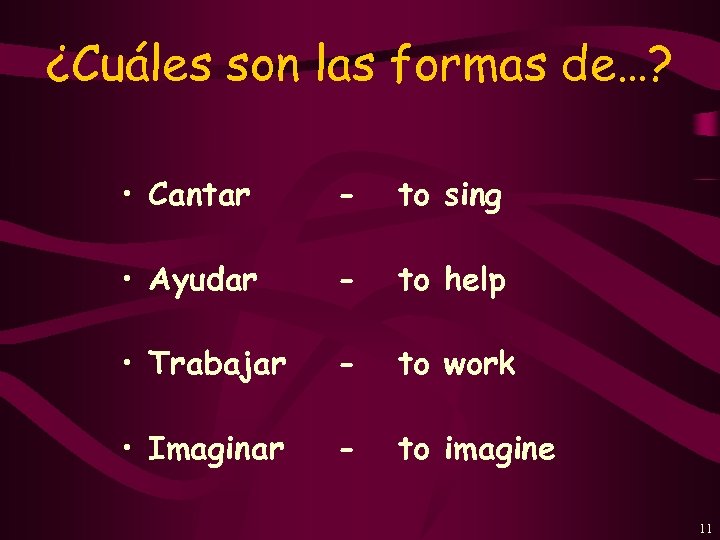 ¿Cuáles son las formas de…?

• Cantar - to sing

• Ayudar - to help

• Trabajar - to work

• Imaginar - to imagine

11